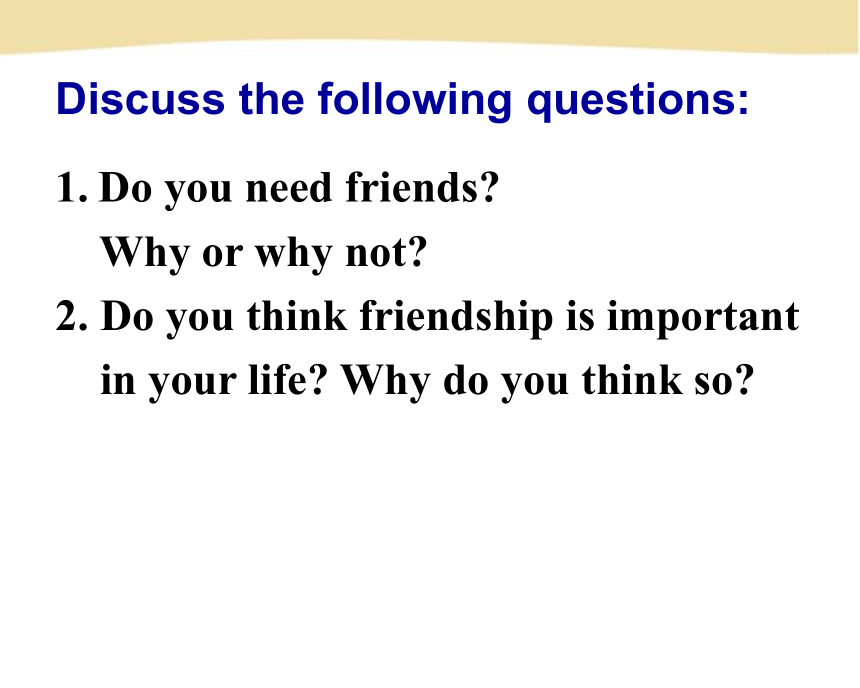 Discuss the following questions:

1. Do you need friends?
Why or why not?

2. Do you think friendship is important in your life? Why do you think so?